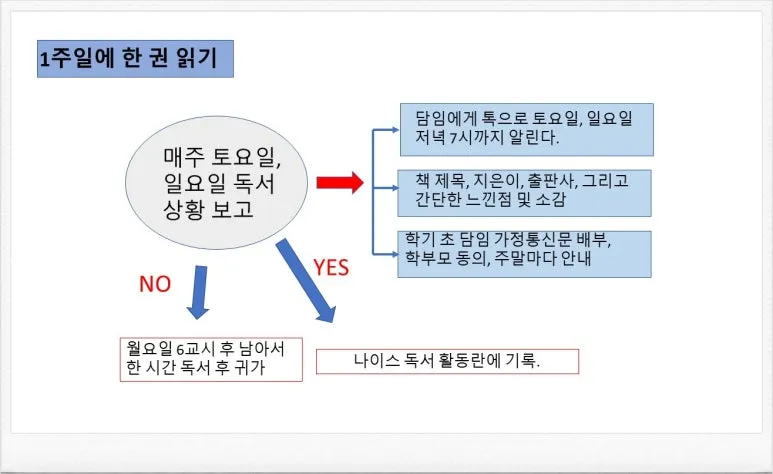 1주일에 한 권 읽기

매주 토요일, 일요일 독서 상황 보고

담임에게 톡으로 토요일, 일요일 저녁 7시까지 알린다.

책 제목, 지은이, 출판사, 그리고 간단한 느낀점 및 소감

학기 초 담임 가정통신문 배부, 학부모 동의, 주말마다 안내

NO

YES

월요일 6교시 후 남아서 한 시간 독서 후 귀가

나이스 독서 활동란에 기록.